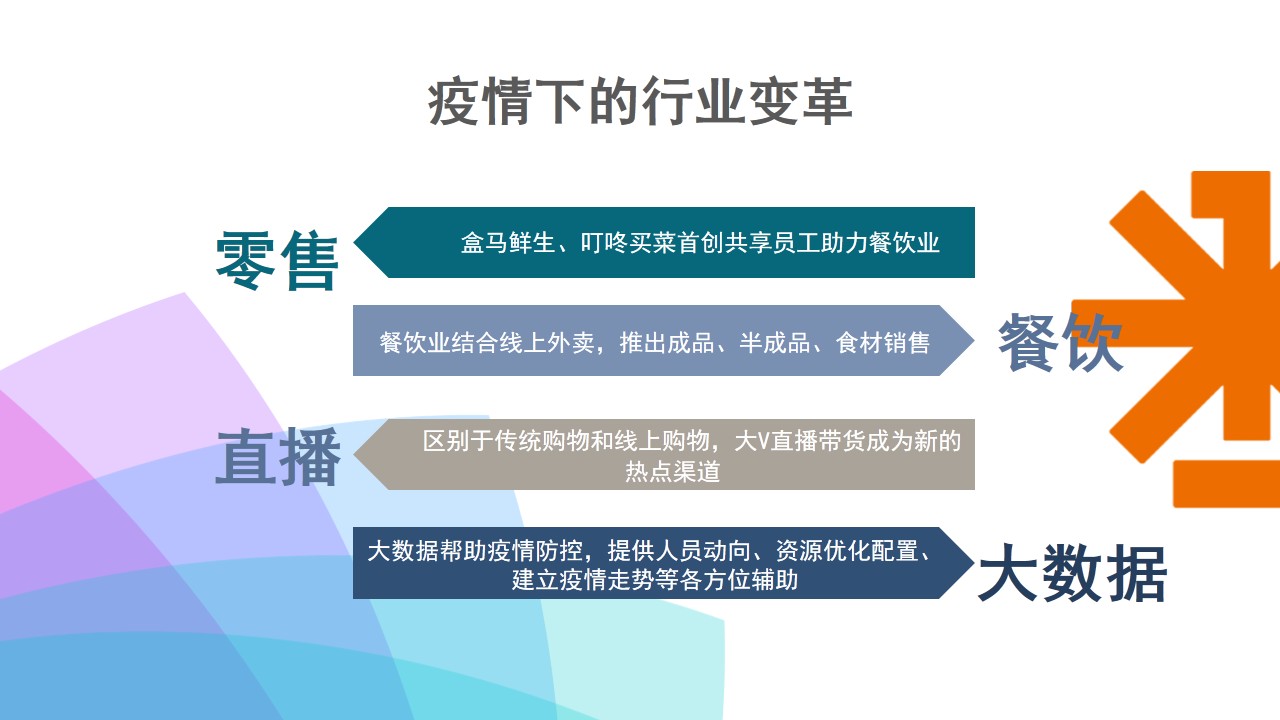 疫情下的行业变革

零售

盒马鲜生、叮咚买菜首创共享员工助力餐饮业

餐饮业结合线上外卖，推出成品、半成品、食材销售

餐饮

直播

区别于传统购物和线上购物，大V直播带货成为新的热点渠道

大数据帮助疫情防控，提供人员动向、资源优化配置、建立疫情走势等各方位辅助

大数据